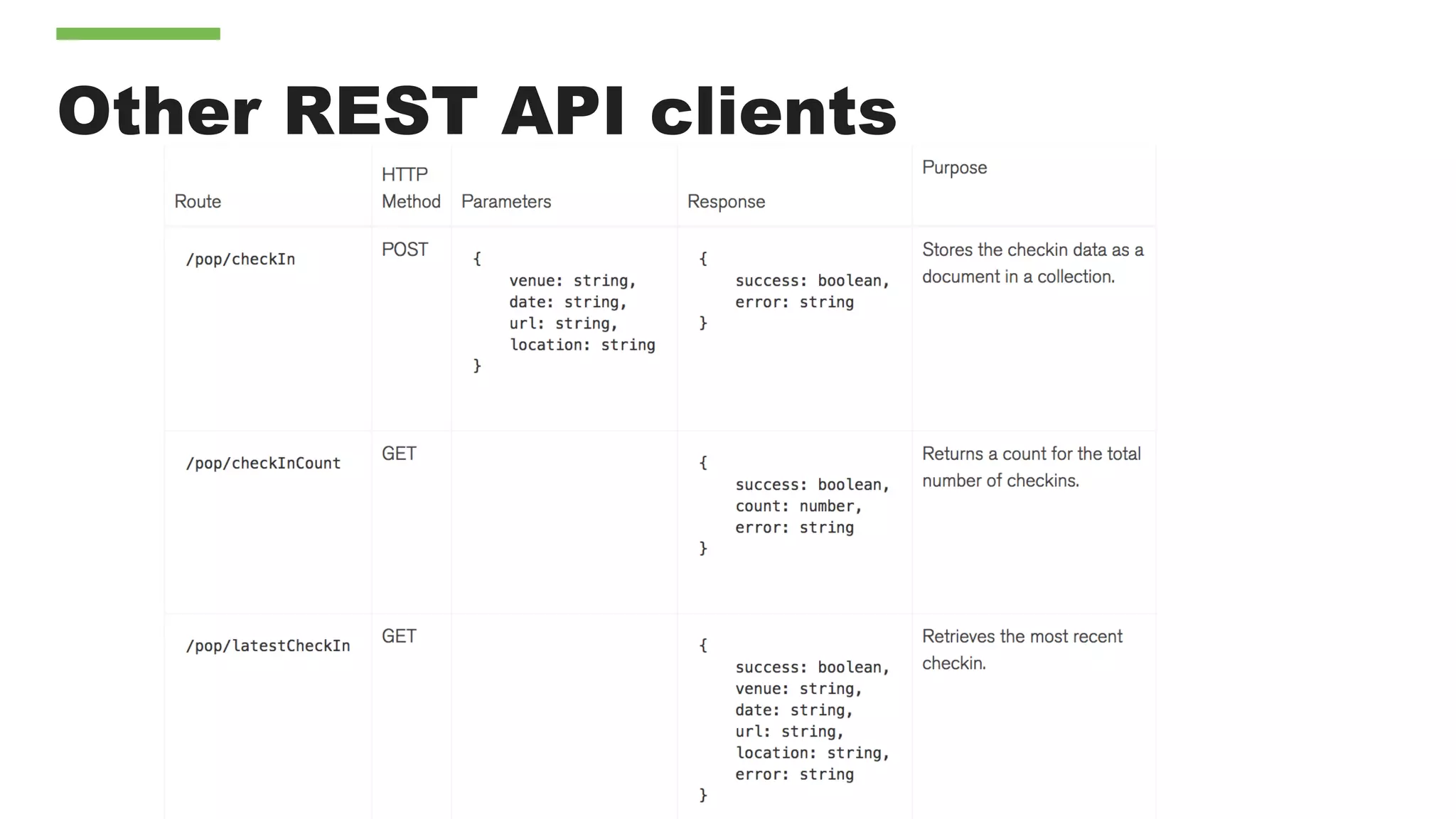 Other REST API clients

| Route | HTTP Method | Parameters | Response | Purpose |
|---|---|---|---|---|
| /pop/checkIn | POST | { venue: string, date: string, url: string, location: string } | { success: boolean, error: string } | Stores the checkin data as a document in a collection. |
| /pop/checkInCount | GET | | { success: boolean, count: number, error: string } | Returns a count for the total number of checkins. |
| /pop/latestCheckIn | GET | | { success: boolean, venue: string, date: string, url: string, location: string, error: string } | Retrieves the most recent checkin. |